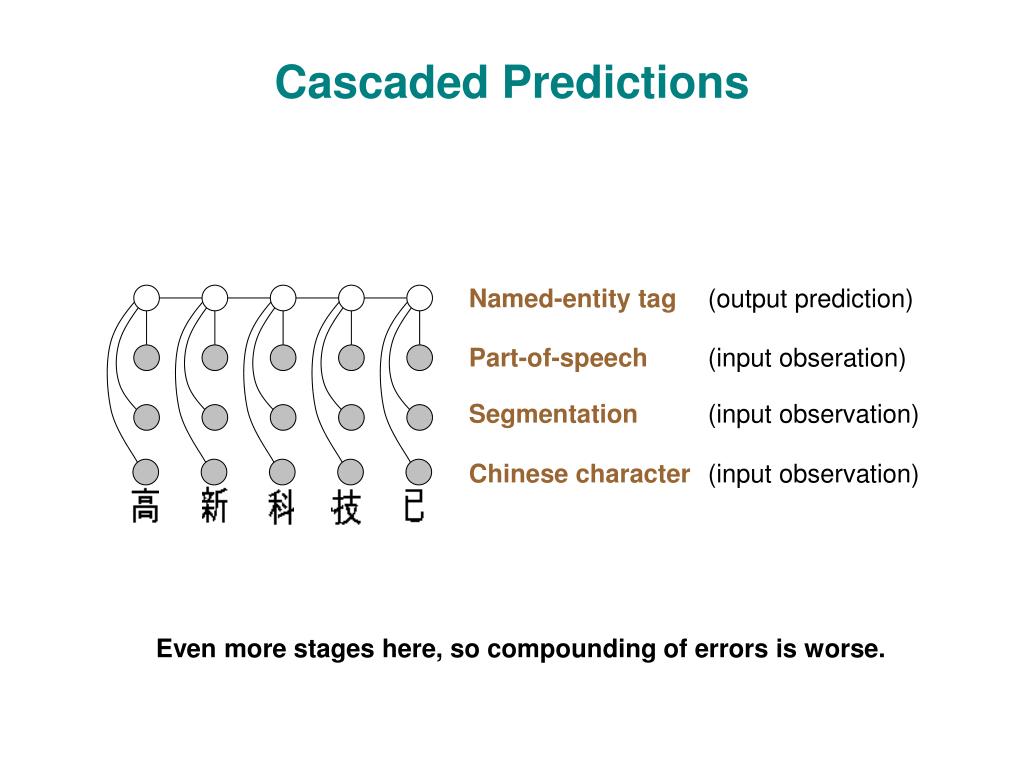 Cascaded Predictions

Named-entity tag (output prediction)
Part-of-speech (input obseration)
Segmentation (input observation)
Chinese character (input observation)

高 新 科 技 已

Even more stages here, so compounding of errors is worse.